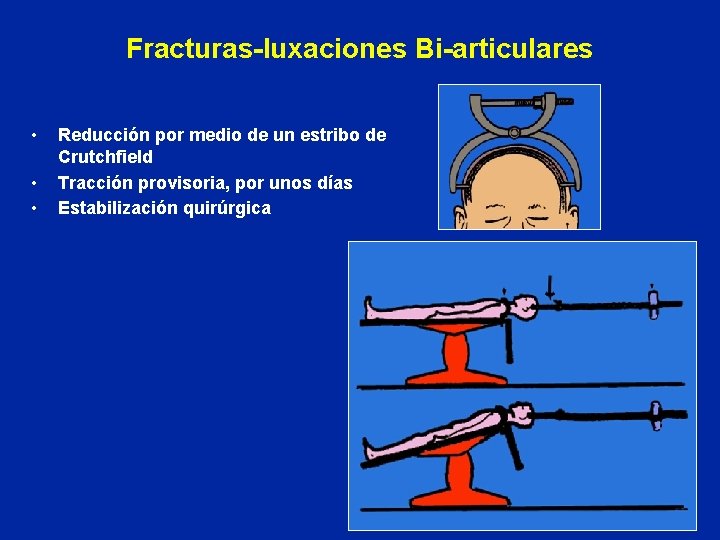 Fracturas-luxaciones Bi-articulares

• Reducción por medio de un estribo de Crutchfield
• Tracción provisoria, por unos días
• Estabilización quirúrgica